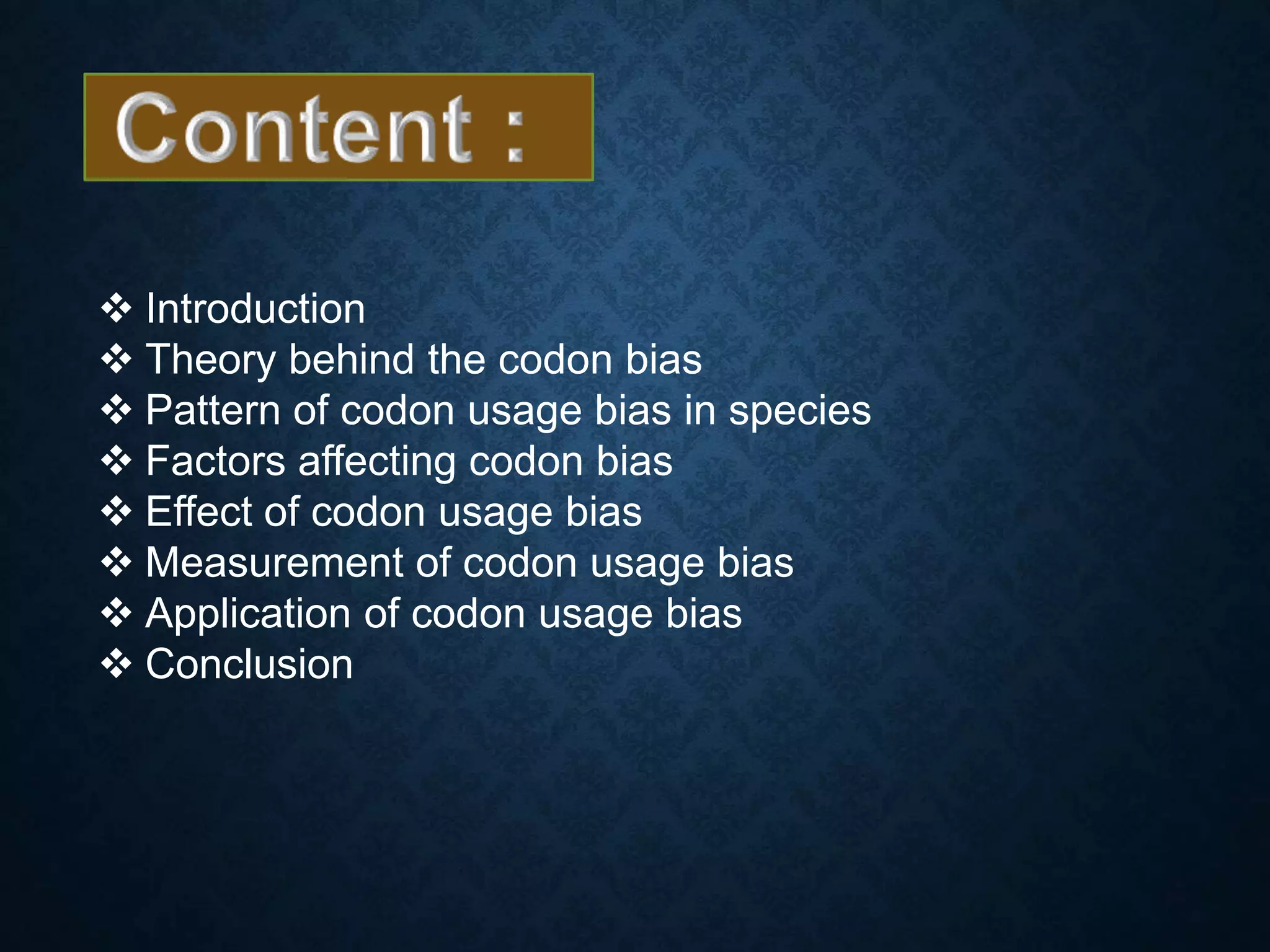 Content :

❖ Introduction
❖ Theory behind the codon bias
❖ Pattern of codon usage bias in species
❖ Factors affecting codon bias
❖ Effect of codon usage bias
❖ Measurement of codon usage bias
❖ Application of codon usage bias
❖ Conclusion